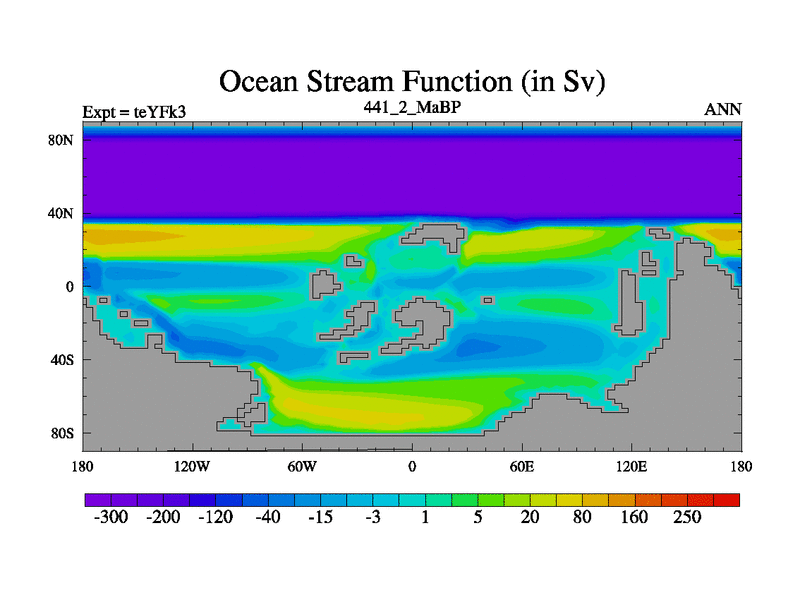 Ocean Stream Function (in Sv)

Expt = teYFk3
441_2_MaBP
ANN

80N
40N
0
40S
80S

180
120W
60W
0
60E
120E
180

-300
-200
-120
-40
-15
-3
1
5
20
80
160
250